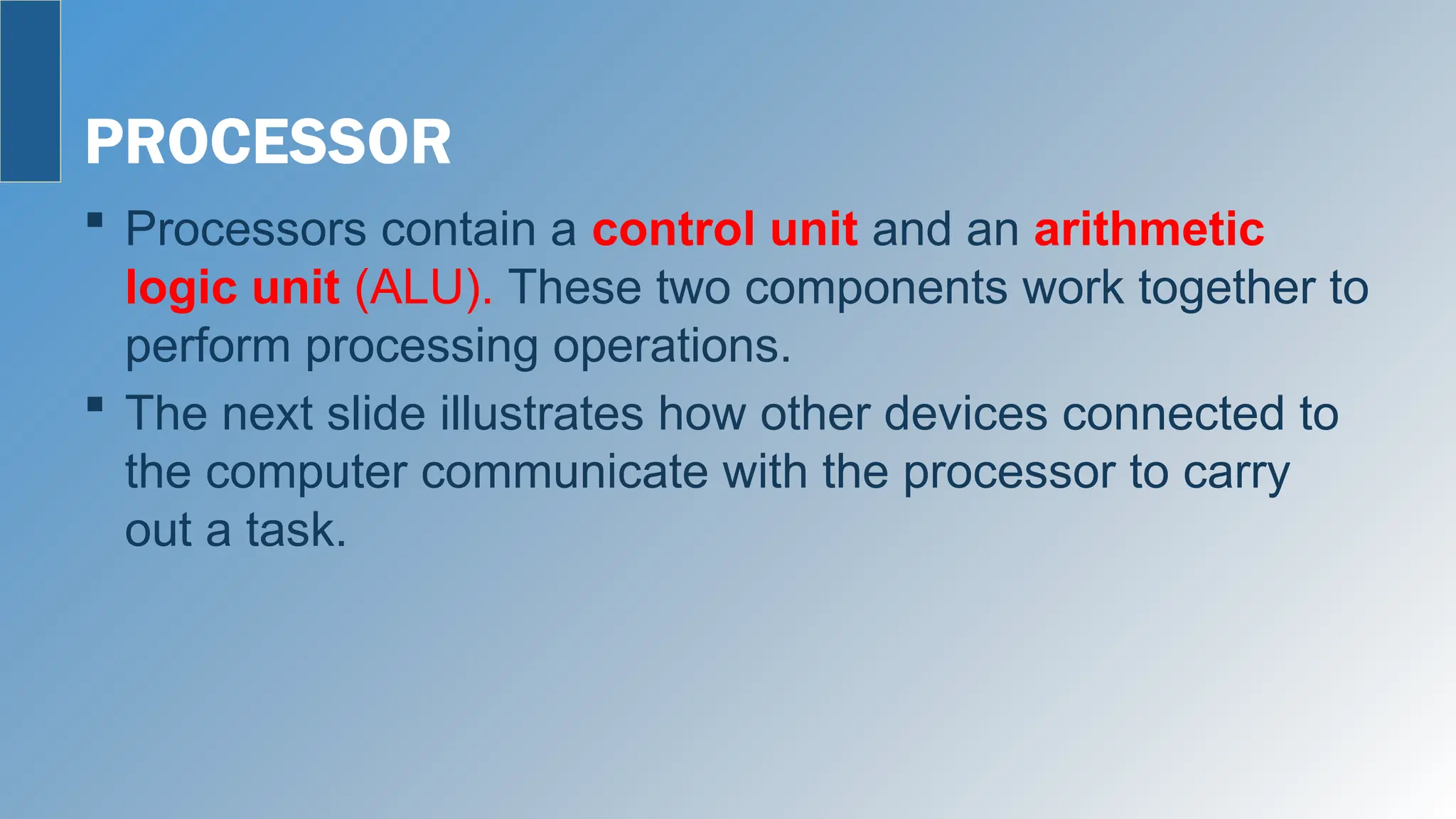 PROCESSOR

▪ Processors contain a control unit and an arithmetic logic unit (ALU). These two components work together to perform processing operations.

▪ The next slide illustrates how other devices connected to the computer communicate with the processor to carry out a task.